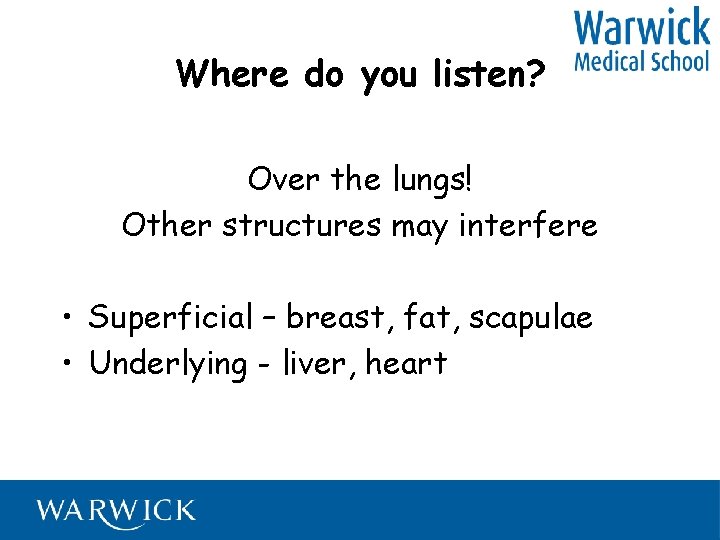 Warwick
Medical School

Where do you listen?

Over the lungs!
Other structures may interfere

• Superficial – breast, fat, scapulae
• Underlying - liver, heart

WARWICK